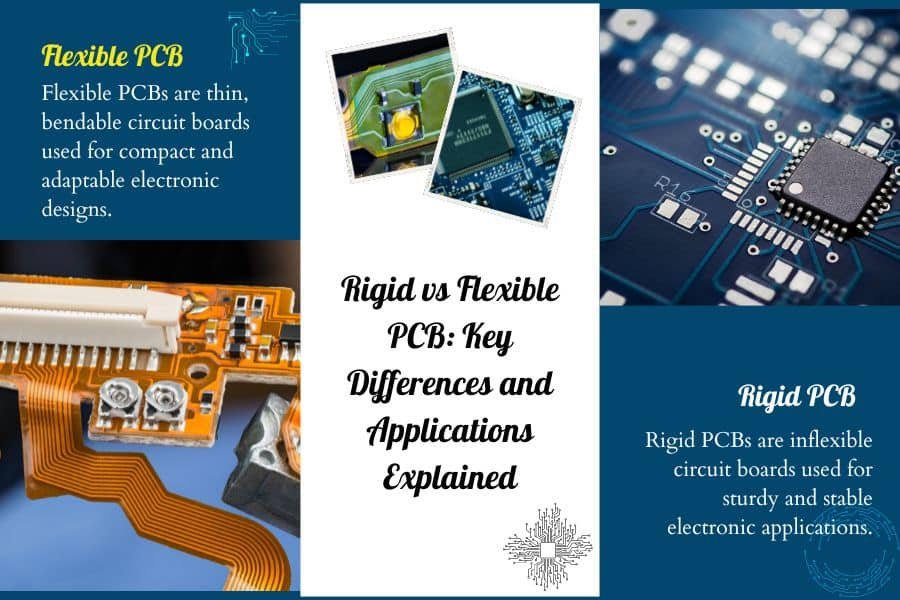 Flexible PCB

Flexible PCBs are thin, bendable circuit boards used for compact and adaptable electronic designs.

Rigid vs Flexible PCB: Key Differences and Applications Explained

R16

Rigid PCB

Rigid PCBs are inflexible circuit boards used for sturdy and stable electronic applications.